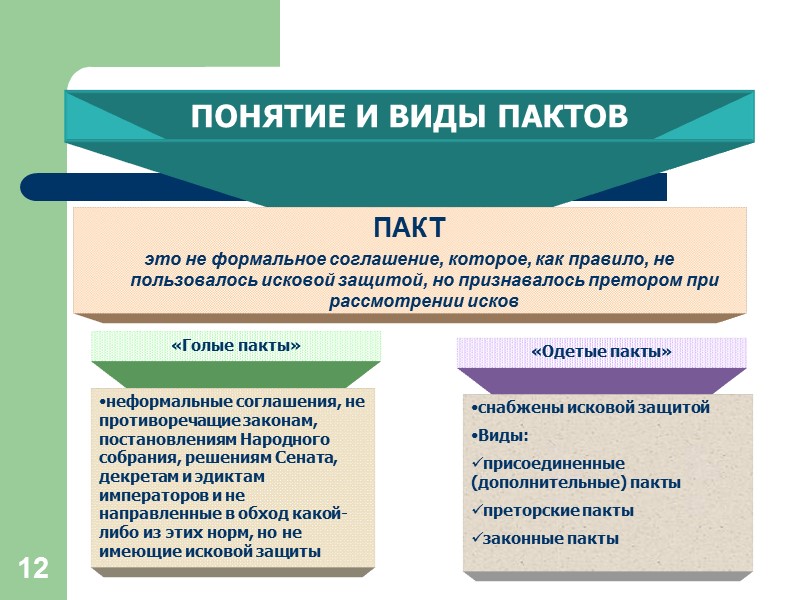 ПОНЯТИЕ И ВИДЫ ПАКТОВ

ПАКТ

это не формальное соглашение, которое, как правило, не пользовалось исковой защитой, но признавалось претором при рассмотрении исков

«Голые пакты»

•неформальные соглашения, не противоречащие законам, постановлениям Народного собрания, решениям Сената, декретам и эдиктам императоров и не направленные в обход какой-либо из этих норм, но не имеющие исковой защиты

«Одетые пакты»

•снабжены исковой защитой

•Виды:

✓присоединенные (дополнительные) пакты

✓преторские пакты

✓законные пакты

12